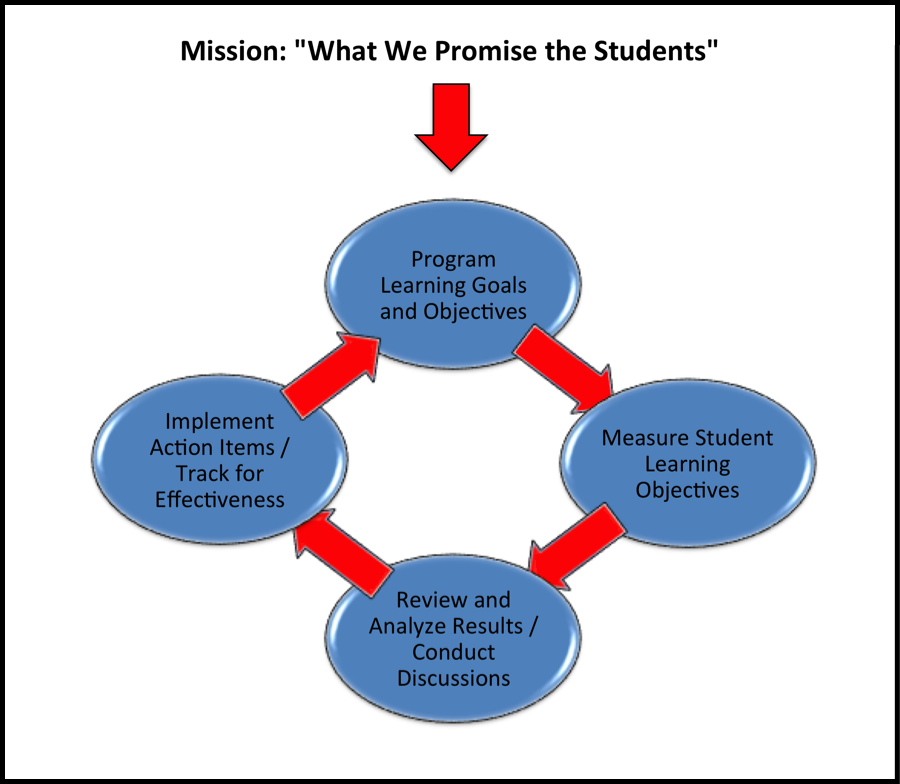 Mission: "What We Promise the Students"

Program Learning Goals and Objectives

Measure Student Learning Objectives

Review and Analyze Results / Conduct Discussions

Implement Action Items / Track for Effectiveness